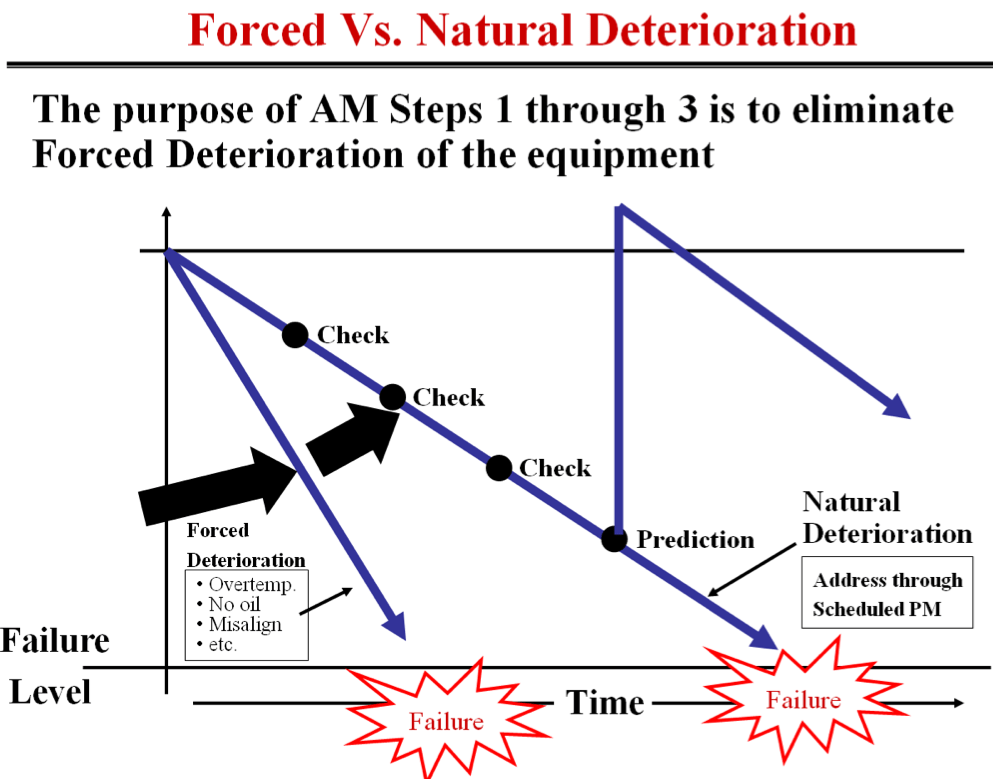 Forced Vs. Natural Deterioration

The purpose of AM Steps 1 through 3 is to eliminate Forced Deterioration of the equipment

Check

Check

Check

Prediction

Natural Deterioration

Address through Scheduled PM

Forced Deterioration

• Overtemp.
• No oil
• Misalign
• etc.

Failure Level

Failure

Time

Failure